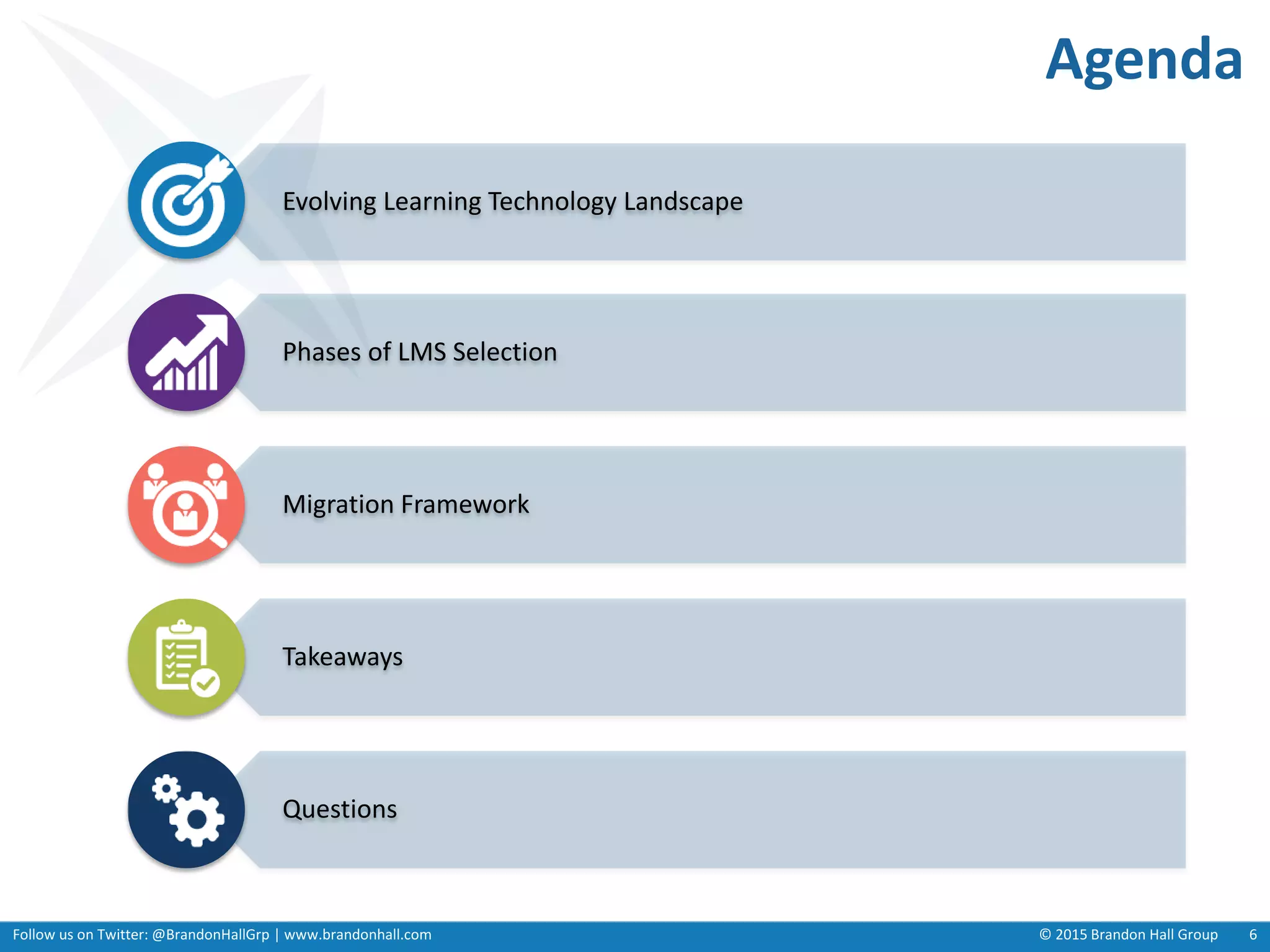 Agenda

Evolving Learning Technology Landscape

Phases of LMS Selection

Migration Framework

Takeaways

Questions

Follow us on Twitter: @BrandonHallGrp | www.brandonhall.com

© 2015 Brandon Hall Group 6